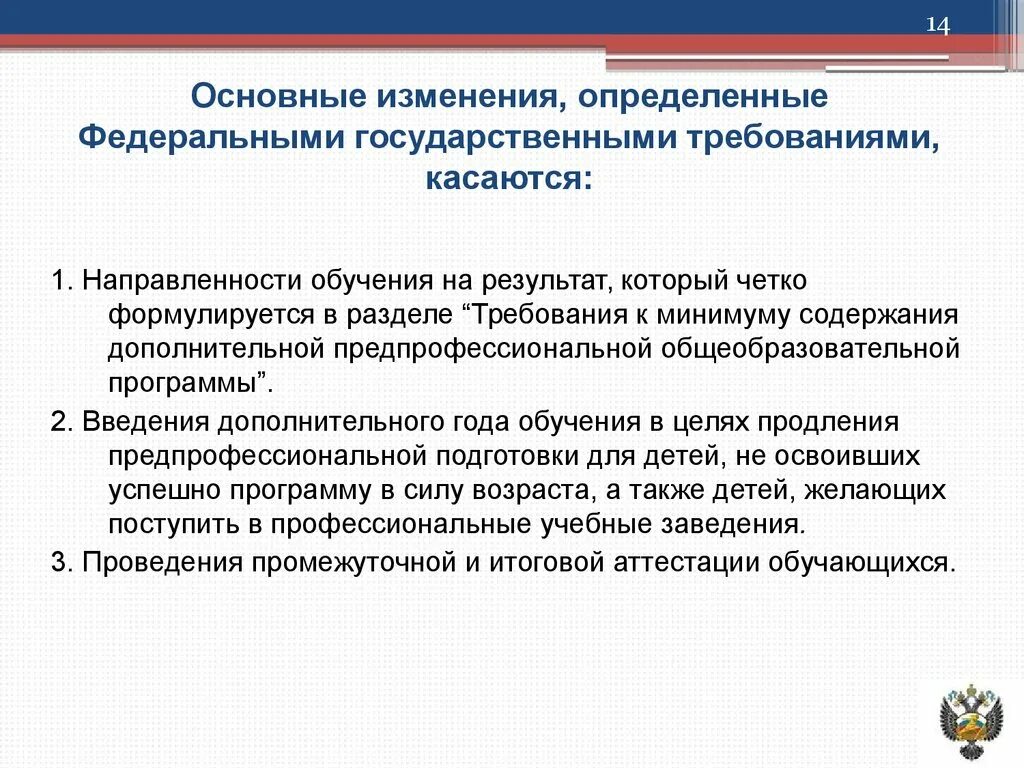 14

Основные изменения, определенные Федеральными государственными требованиями, касаются:

1. Направленности обучения на результат, который четко формулируется в разделе “Требования к минимуму содержания дополнительной предпрофессиональной общеобразовательной программы”.

2. Введения дополнительного года обучения в целях продления предпрофессиональной подготовки для детей, не освоивших успешно программу в силу возраста, а также детей, желающих поступить в профессиональные учебные заведения.

3. Проведения промежуточной и итоговой аттестации обучающихся.